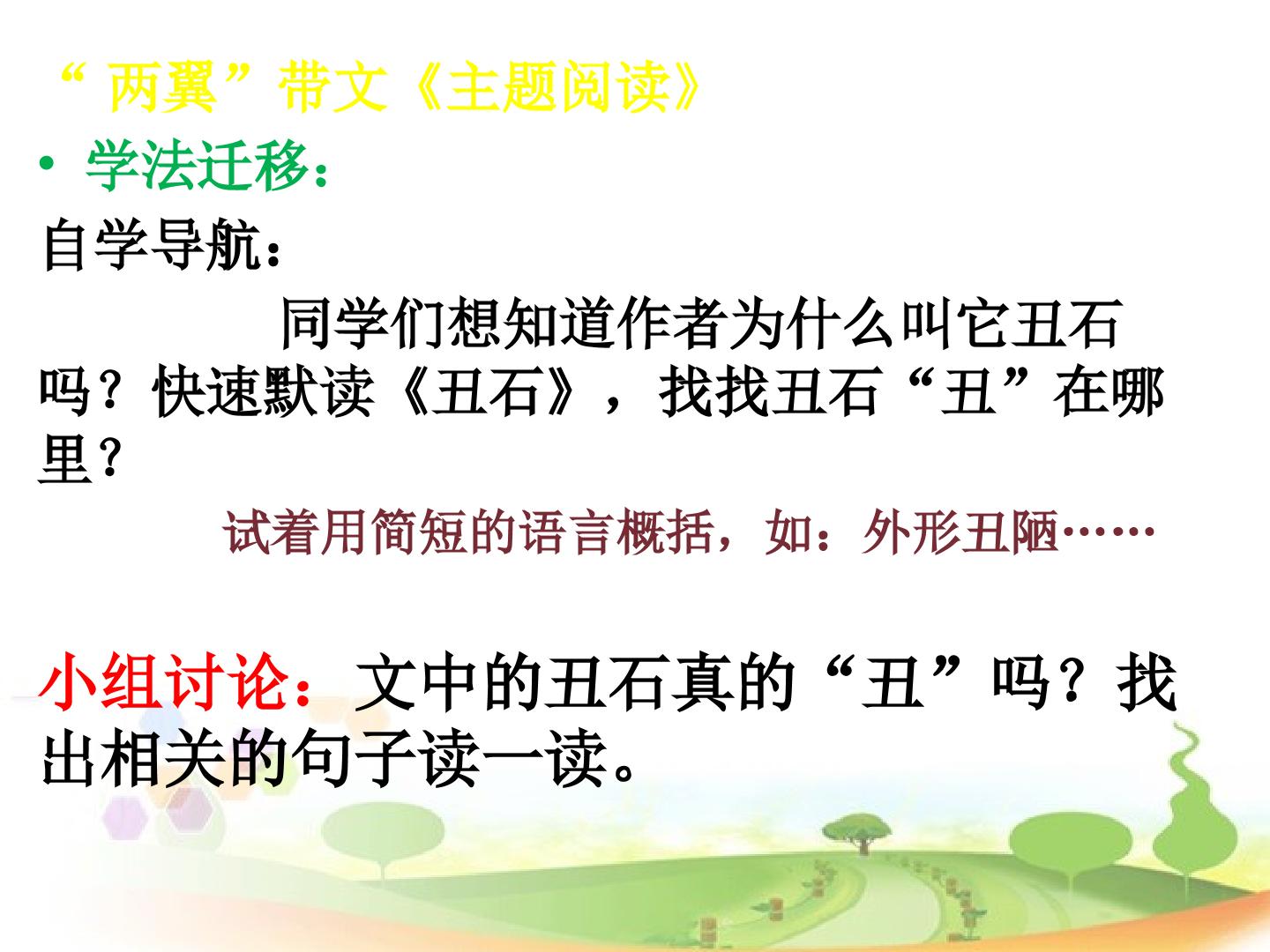 “ 两翼”带文《主题阅读》

• 学法迁移：

自学导航：

同学们想知道作者为什么叫它丑石吗？快速默读《丑石》，找找丑石“丑”在哪里？

试着用简短的语言概括，如：外形丑陋……

小组讨论：文中的丑石真的“丑”吗？找出相关的句子读一读。